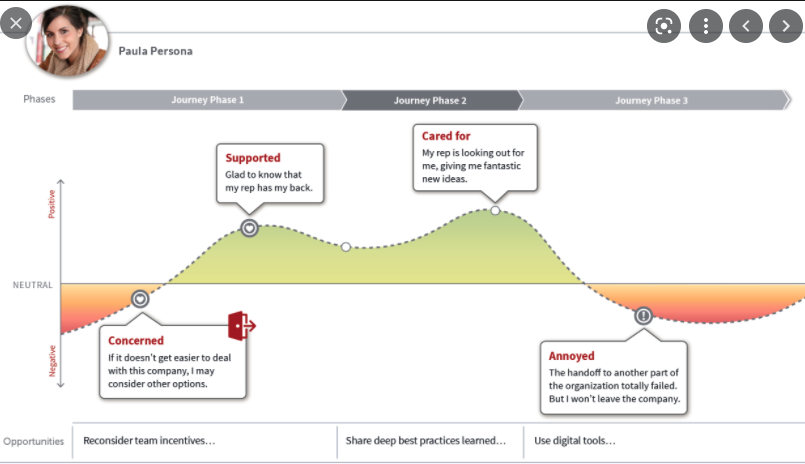 Paula Persona

Phases

Journey Phase 1

Journey Phase 2

Journey Phase 3

Positive

NEUTRAL

Negative

Supported
Glad to know that my rep has my back.

Cared for
My rep is looking out for me, giving me fantastic new ideas.

Concerned
If it doesn't get easier to deal with this company, I may consider other options.

Annoyed
The handoff to another part of the organization totally failed. But I won't leave the company.

Opportunities

Reconsider team incentives…

Share deep best practices learned…

Use digital tools…